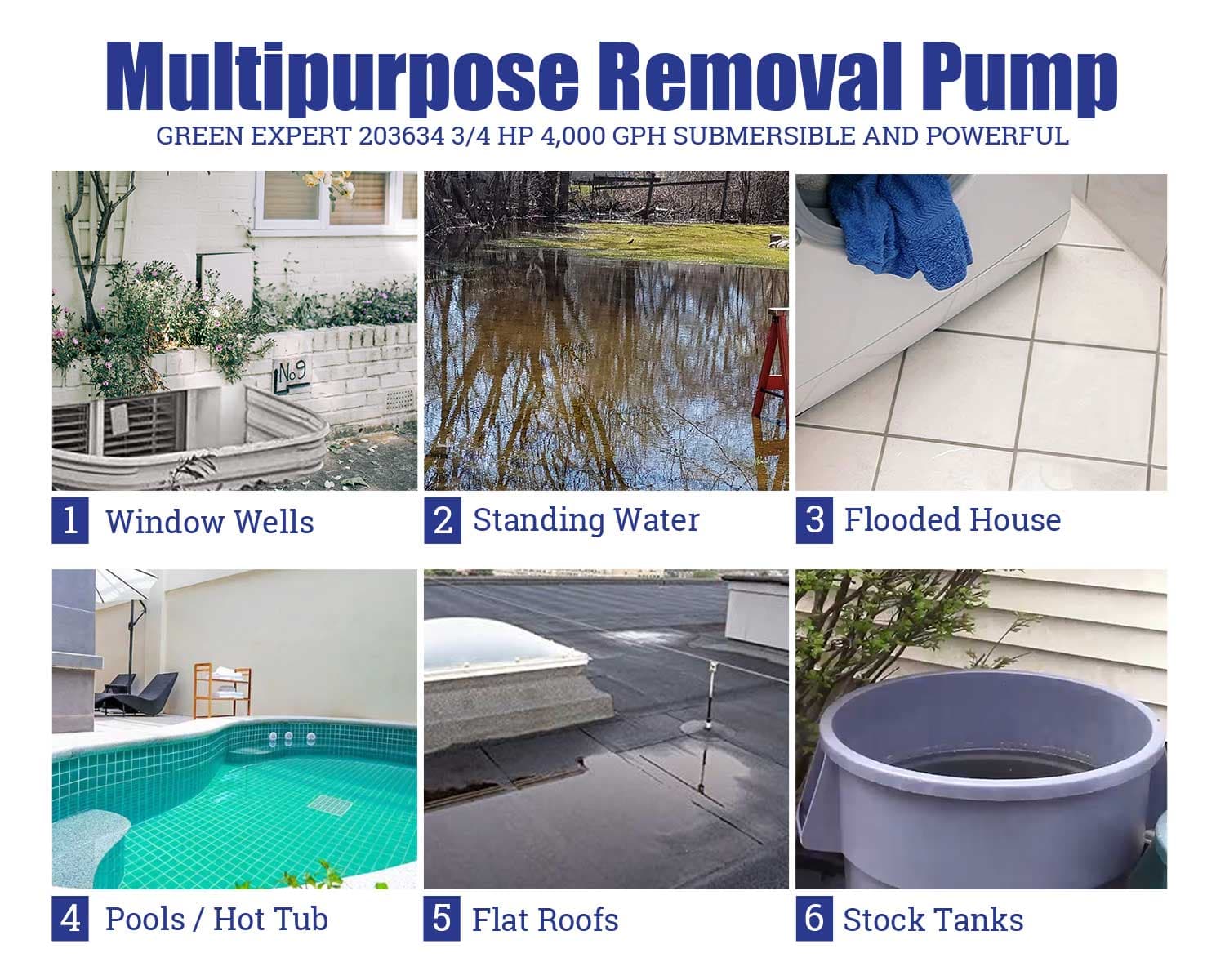 Multipurpose Removal Pump

GREEN EXPERT 203634 3/4 HP 4,000 GPH SUBMERSIBLE AND POWERFUL

No9

1 Window Wells

2 Standing Water

3 Flooded House

4 Pools / Hot Tub

5 Flat Roofs

6 Stock Tanks